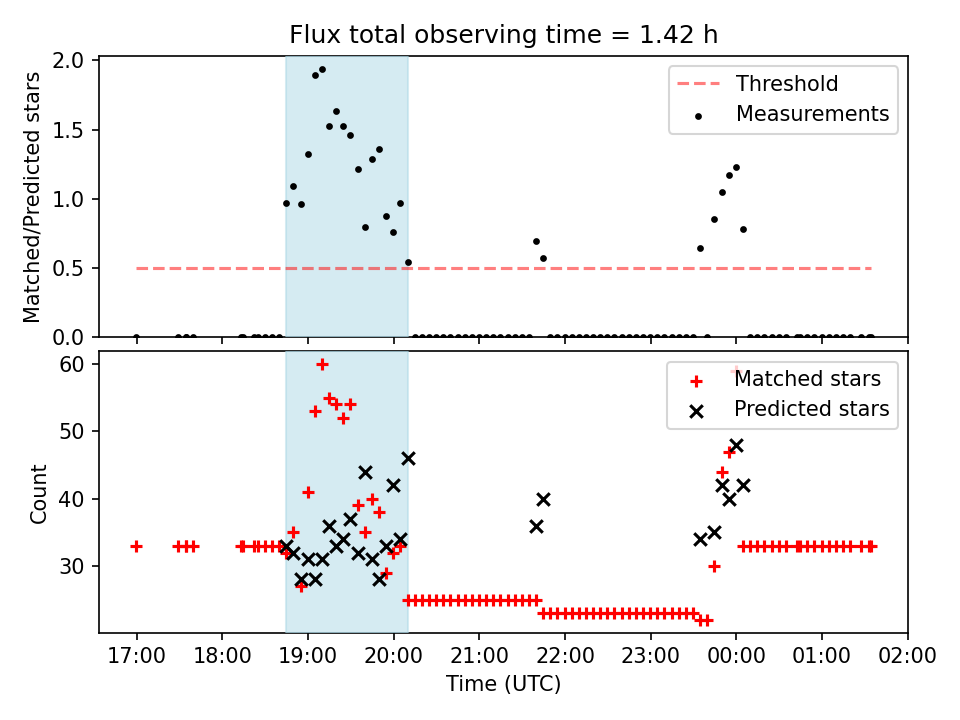 Flux total observing time = 1.42 h

Matched/Predicted stars

2.0
1.5
1.0
0.5
0.0

Threshold
Measurements

Count

60
50
40
30

Matched stars
Predicted stars

17:00 18:00 19:00 20:00 21:00 22:00 23:00 00:00 01:00 02:00

Time (UTC)